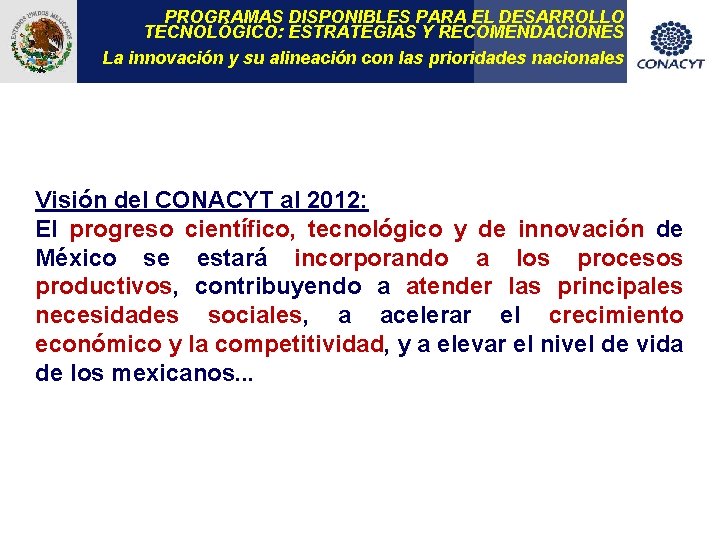 ESTADOS UNIDOS MEXICANOS

PROGRAMAS DISPONIBLES PARA EL DESARROLLO TECNOLÓGICO: ESTRATEGIAS Y RECOMENDACIONES

La innovación y su alineación con las prioridades nacionales

CONACYT

Visión del CONACYT al 2012:

El progreso científico, tecnológico y de innovación de México se estará incorporando a los procesos productivos, contribuyendo a atender las principales necesidades sociales, a acelerar el crecimiento económico y la competitividad, y a elevar el nivel de vida de los mexicanos...